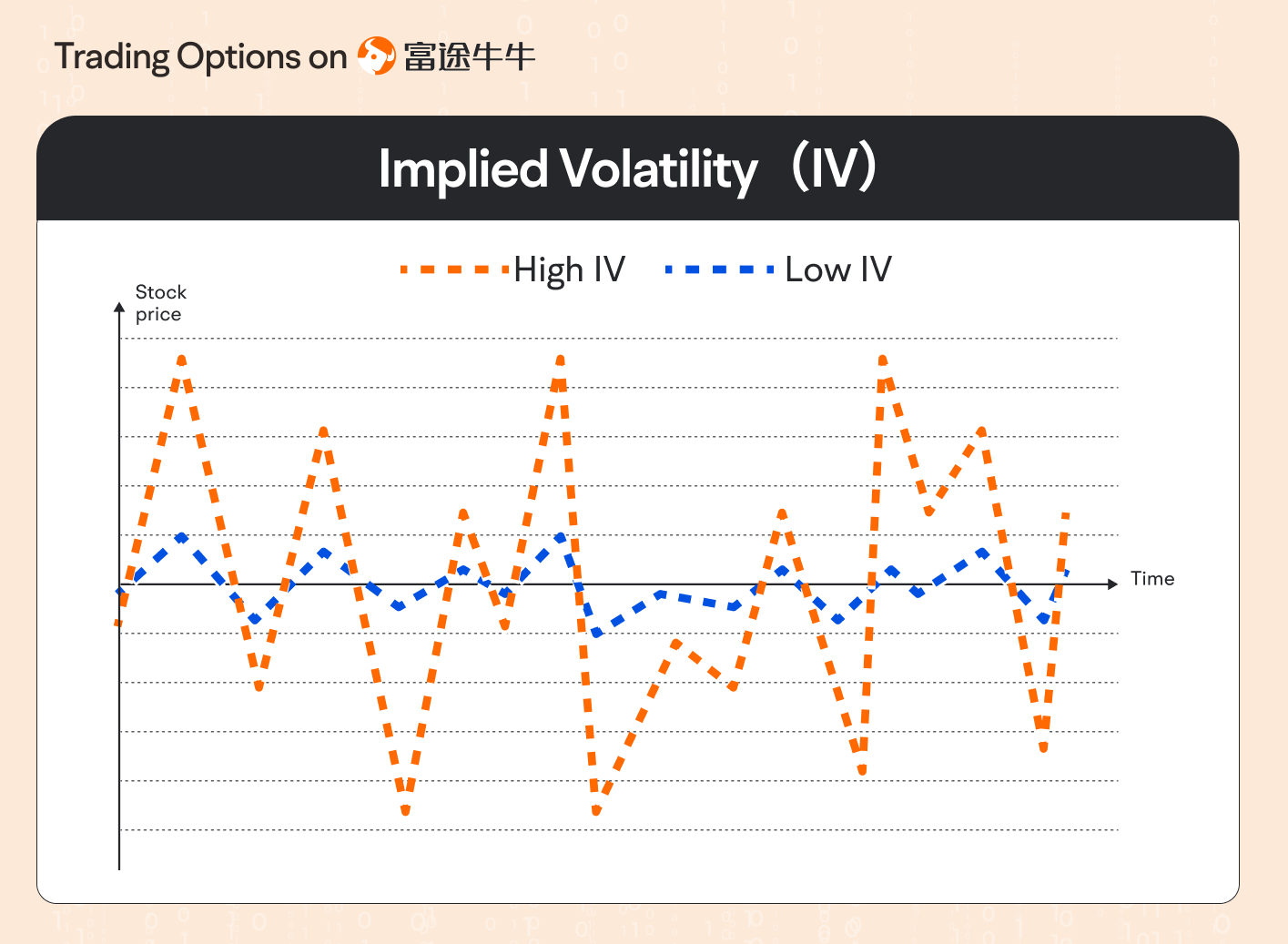 Trading Options on 富途牛牛

Implied Volatility（IV）

High IV Low IV

Stock price

Time